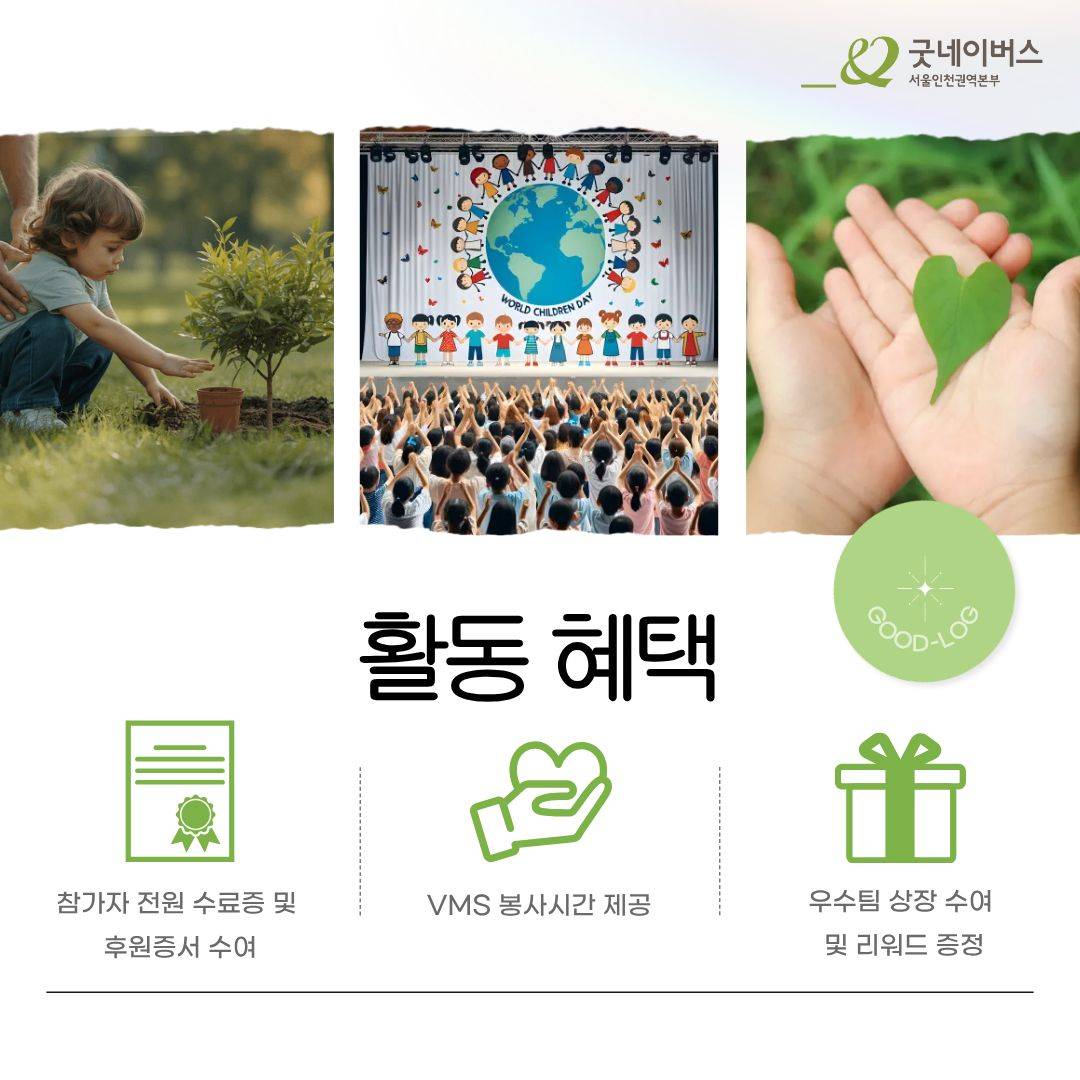 굿네이버스
서울인천권역본부

WORLD CHILDREN DAY

GOOD-LOG

활동 혜택

참가자 전원 수료증 및 후원증서 수여

VMS 봉사시간 제공

우수팀 상장 수여 및 리워드 증정